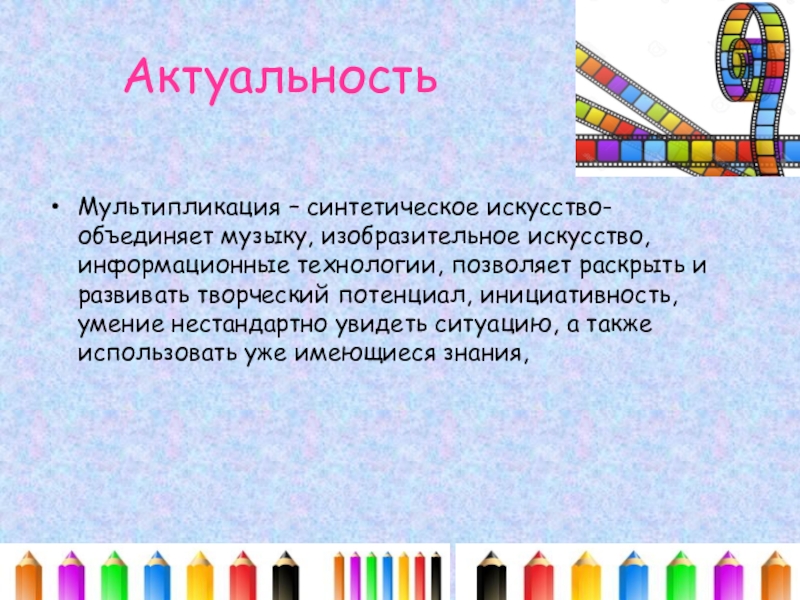 Актуальность

• Мультипликация – синтетическое искусство- объединяет музыку, изобразительное искусство, информационные технологии, позволяет раскрыть и развивать творческий потенциал, инициативность, умение нестандартно увидеть ситуацию, а также использовать уже имеющиеся знания,